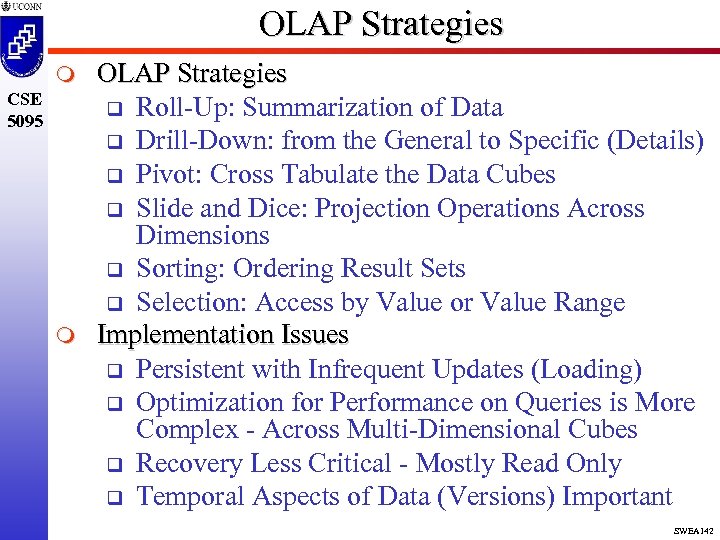 UCONN

CSE 5095

OLAP Strategies

OLAP Strategies

Roll-Up: Summarization of Data

Drill-Down: from the General to Specific (Details)

Pivot: Cross Tabulate the Data Cubes

Slide and Dice: Projection Operations Across Dimensions

Sorting: Ordering Result Sets

Selection: Access by Value or Value Range

Implementation Issues

Persistent with Infrequent Updates (Loading)

Optimization for Performance on Queries is More Complex - Across Multi-Dimensional Cubes

Recovery Less Critical - Mostly Read Only

Temporal Aspects of Data (Versions) Important

SWEA142